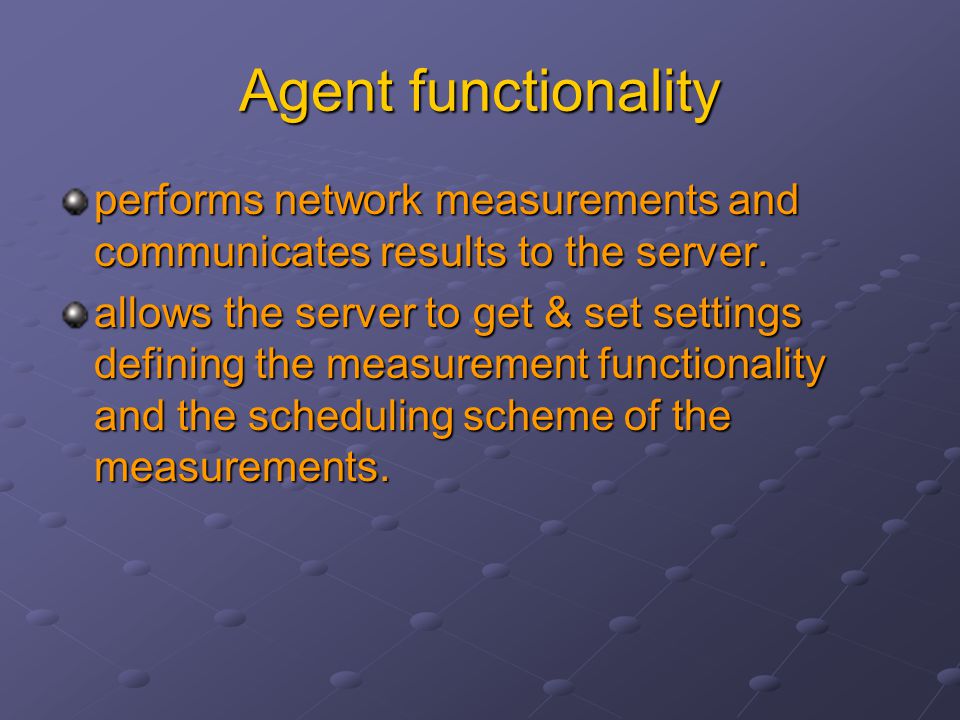 Agent functionality

performs network measurements and communicates results to the server.

allows the server to get & set settings defining the measurement functionality and the scheduling scheme of the measurements.